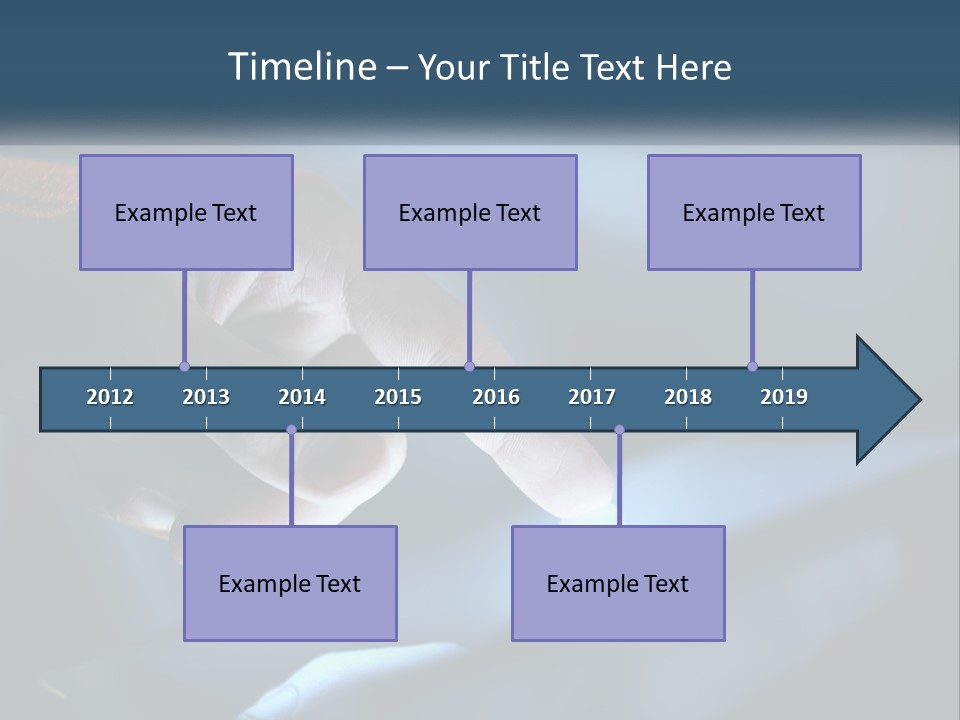 Timeline – Your Title Text Here

Example Text

Example Text

Example Text

2012 2013 2014 2015 2016 2017 2018 2019

Example Text

Example Text